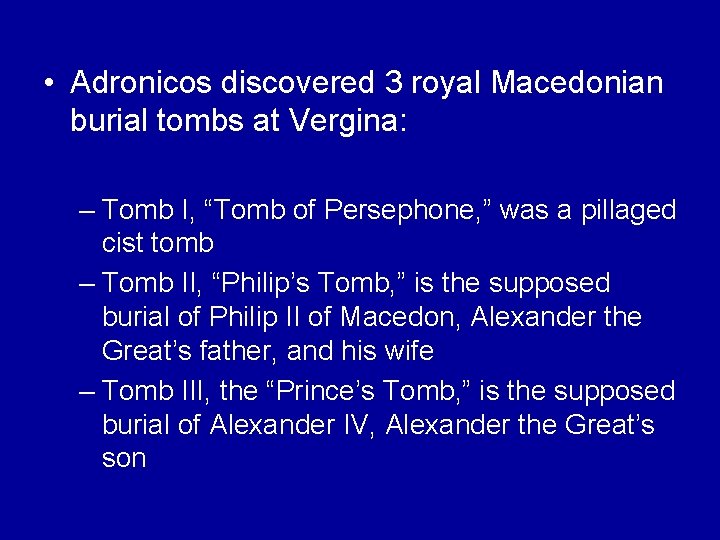 • Adronicos discovered 3 royal Macedonian burial tombs at Vergina:

– Tomb I, “Tomb of Persephone,” was a pillaged cist tomb
– Tomb II, “Philip’s Tomb,” is the supposed burial of Philip II of Macedon, Alexander the Great’s father, and his wife
– Tomb III, the “Prince’s Tomb,” is the supposed burial of Alexander IV, Alexander the Great’s son